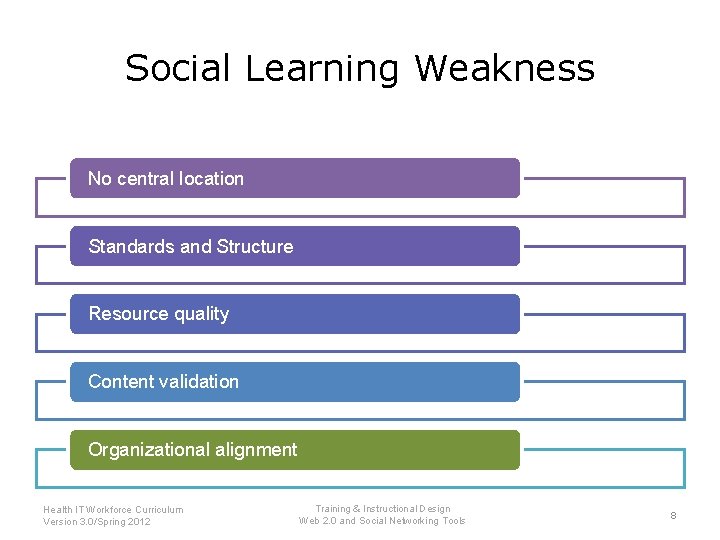 Social Learning Weakness

No central location

Standards and Structure

Resource quality

Content validation

Organizational alignment

Health IT Workforce Curriculum
Version 3.0/Spring 2012

Training & Instructional Design
Web 2.0 and Social Networking Tools

8